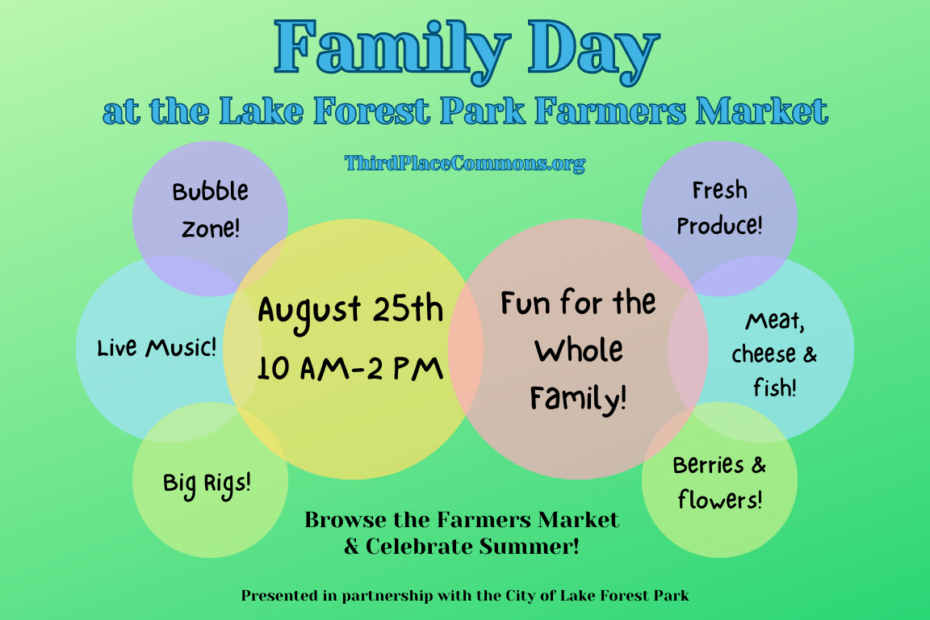 Family Day
at the Lake Forest Park Farmers Market

ThirdPlaceCommons.org

Bubble Zone!

Live Music!

Big Rigs!

August 25th
10 AM-2 PM

Fun for the Whole Family!

Fresh Produce!

Meat, cheese & fish!

Berries & flowers!

Browse the Farmers Market & Celebrate Summer!

Presented in partnership with the City of Lake Forest Park